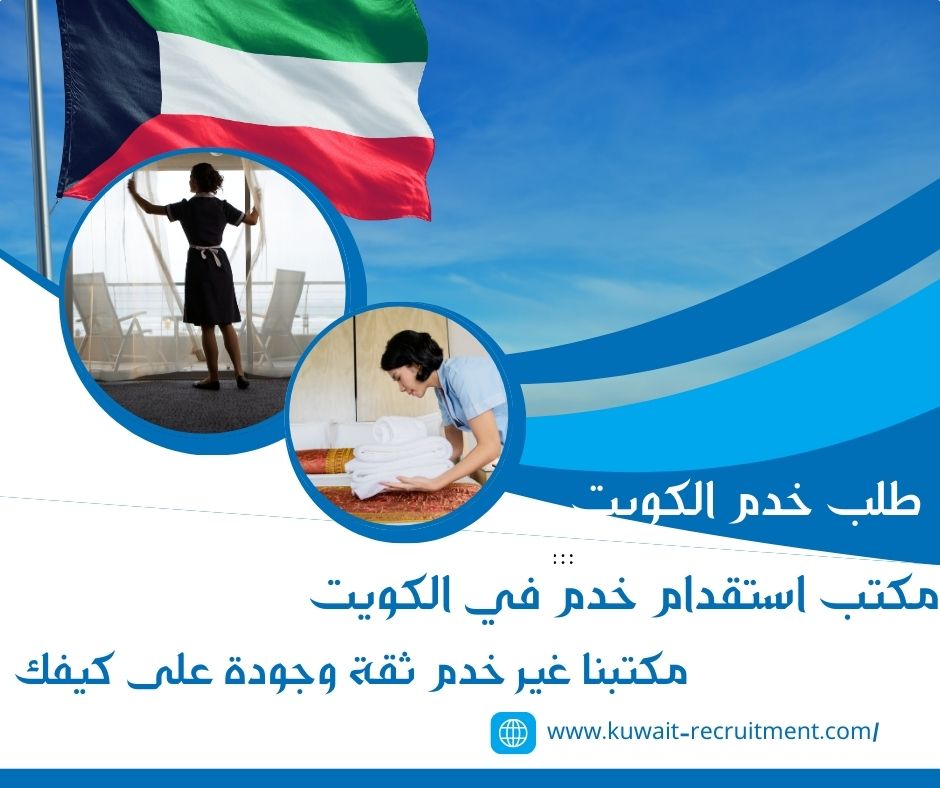 طلب خدم الكويت

مكتب استقدام خدم في الكويت

مكتبنا غير خدم ثقة وجودة على كيفك

www.kuwait-recruitment.com/